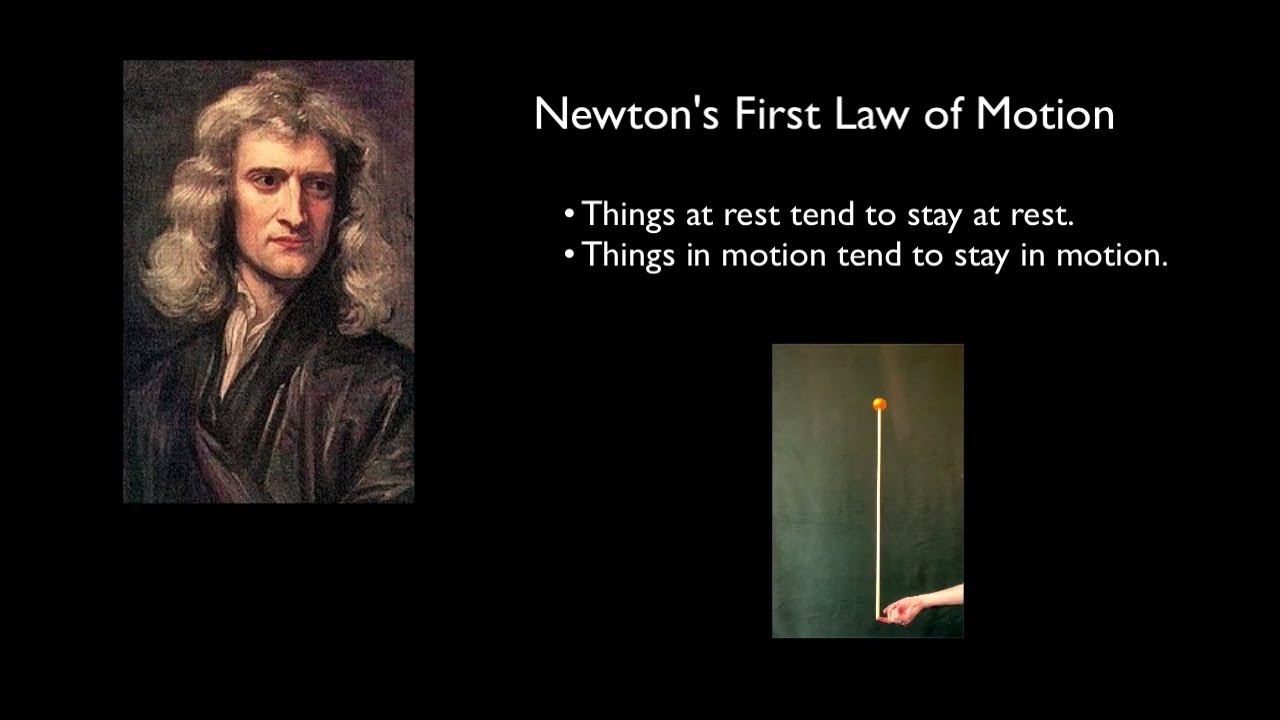 Newton's First Law of Motion

• Things at rest tend to stay at rest.
• Things in motion tend to stay in motion.